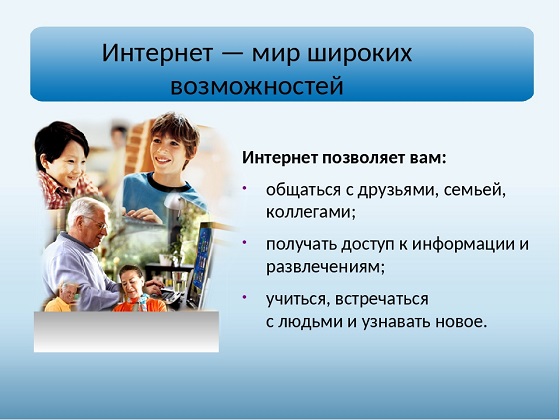 Интернет — мир широких возможностей

Интернет позволяет вам:

• общаться с друзьями, семьей, коллегами;

• получать доступ к информации и развлечениям;

• учиться, встречаться с людьми и узнавать новое.